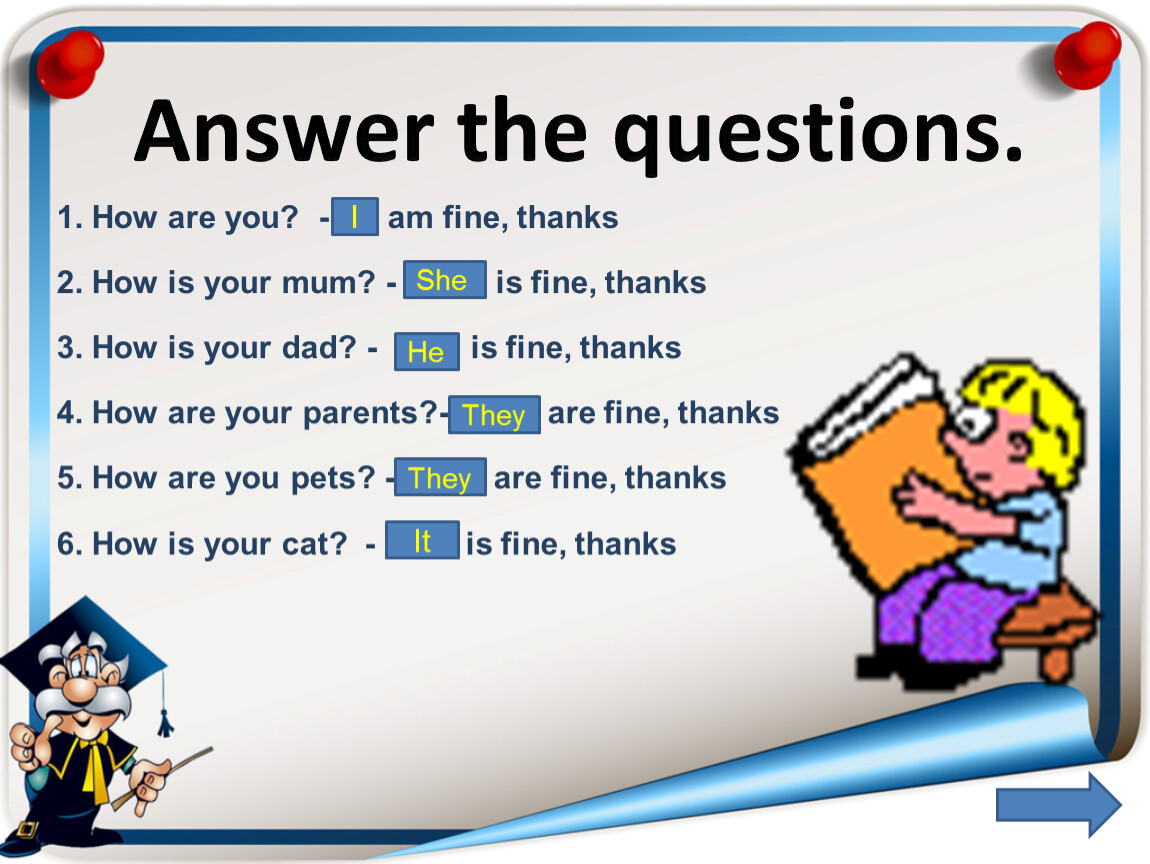 Answer the questions.

1. How are you? - I am fine, thanks

2. How is your mum? - She is fine, thanks

3. How is your dad? - He is fine, thanks

4. How are your parents?- They are fine, thanks

5. How are you pets? - They are fine, thanks

6. How is your cat? - It is fine, thanks